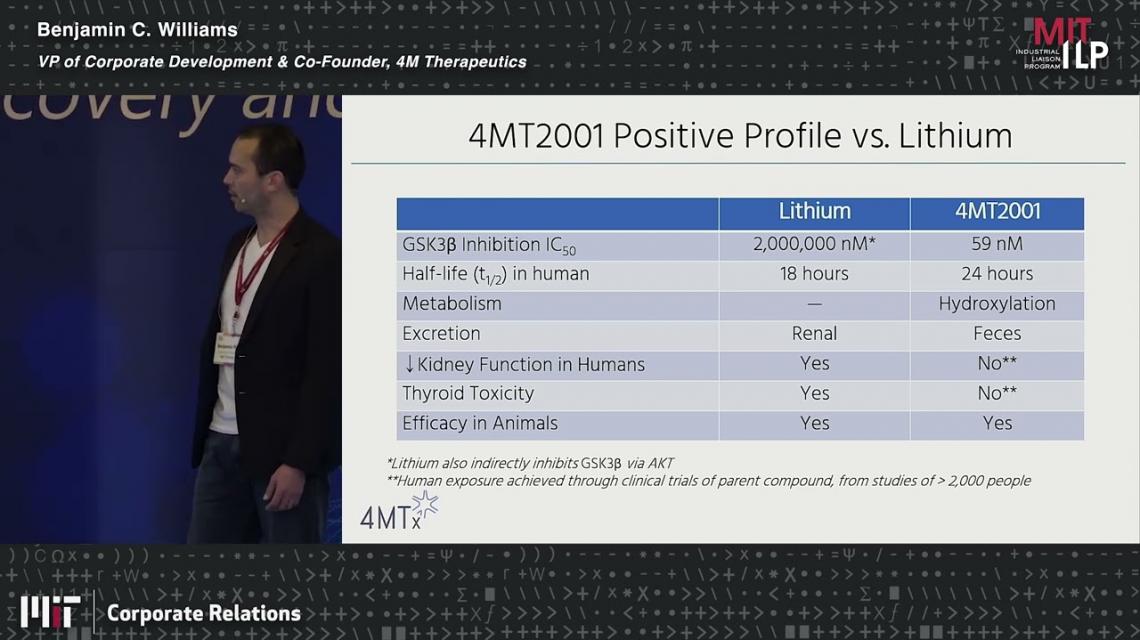 Benjamin C. Williams
VP of Corporate Development & Co-Founder, 4M Therapeutics

MIT INDUSTRIAL LIAISON PROGRAM ILP

covery and

4MT2001 Positive Profile vs. Lithium

| | Lithium | 4MT2001 |
|---|---|---|
| GSK3β Inhibition $IC_{50}$ | 2,000,000 nM* | 59 nM |
| Half-life ($t_{1/2}$) in human | 18 hours | 24 hours |
| Metabolism | — | Hydroxylation |
| Excretion | Renal | Feces |
| ↓Kidney Function in Humans | Yes | No** |
| Thyroid Toxicity | Yes | No** |
| Efficacy in Animals | Yes | Yes |

*Lithium also indirectly inhibits GSK3β via AKT
**Human exposure achieved through clinical trials of parent compound, from studies of > 2,000 people

4MTx

MIT Corporate Relations